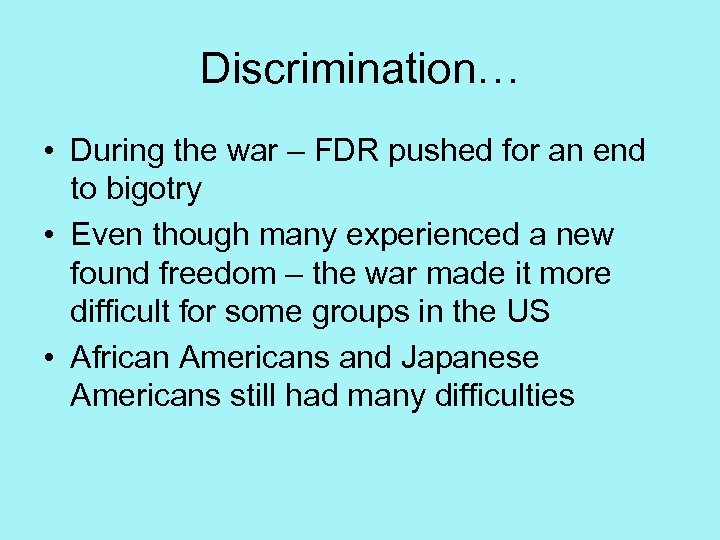 Discrimination…

• During the war – FDR pushed for an end to bigotry
• Even though many experienced a new found freedom – the war made it more difficult for some groups in the US
• African Americans and Japanese Americans still had many difficulties